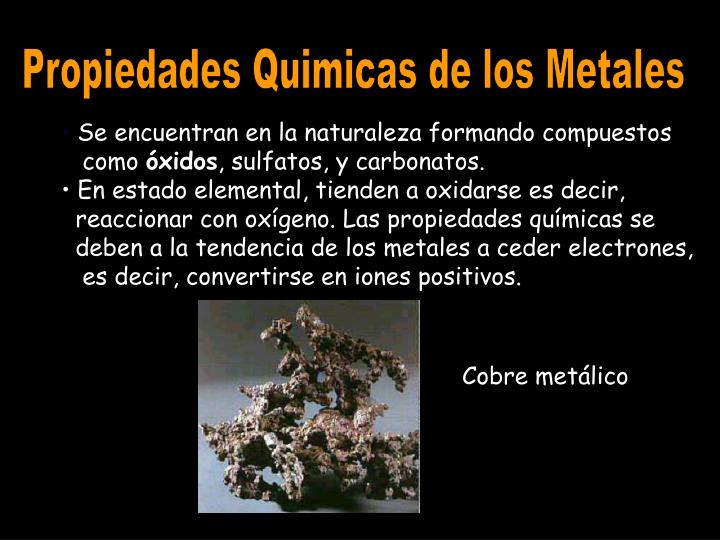 Propiedades Quimicas de los Metales

• Se encuentran en la naturaleza formando compuestos como óxidos, sulfatos, y carbonatos.
• En estado elemental, tienden a oxidarse es decir, reaccionar con oxígeno. Las propiedades químicas se deben a la tendencia de los metales a ceder electrones, es decir, convertirse en iones positivos.

Cobre metálico